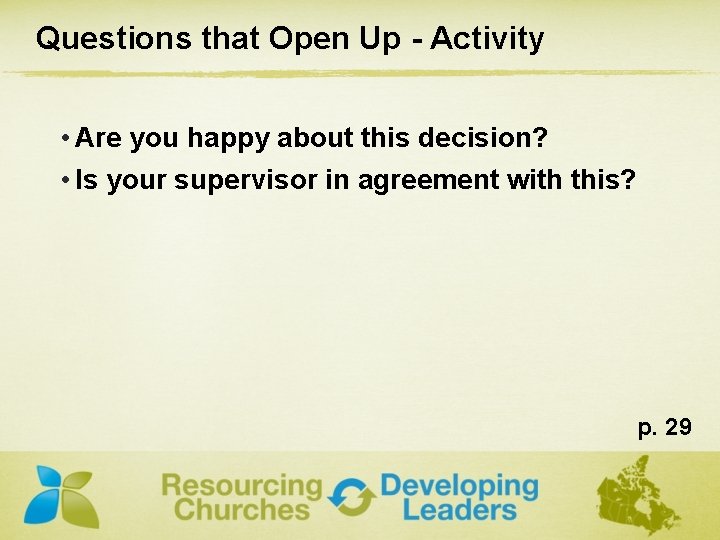 Questions that Open Up - Activity

• Are you happy about this decision?
• Is your supervisor in agreement with this?

p. 29

Resourcing Churches Developing Leaders